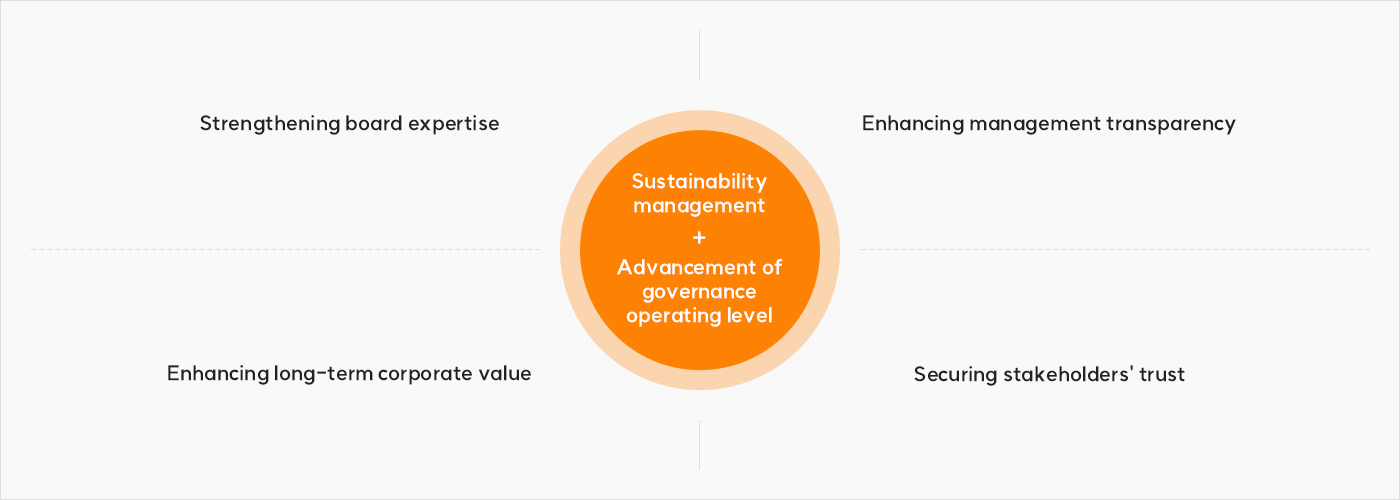 Strengthening board expertise

Enhancing management transparency

Sustainability management
+
Advancement of governance operating level

Enhancing long-term corporate value

Securing stakeholders' trust